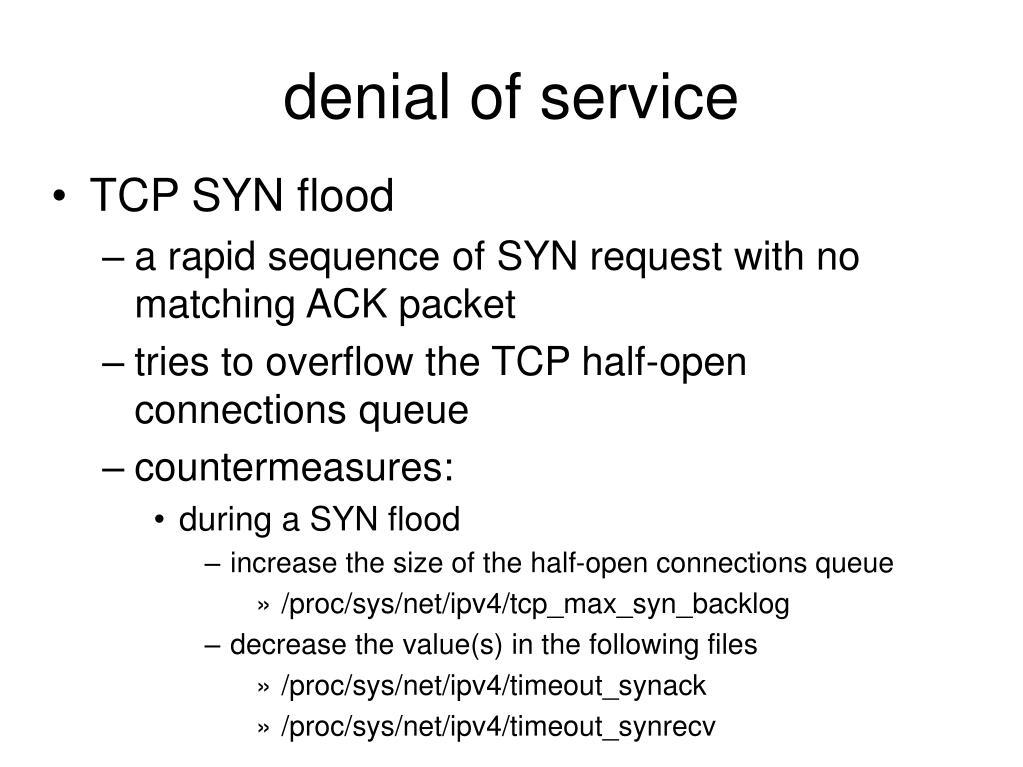 denial of service

• TCP SYN flood
 – a rapid sequence of SYN request with no matching ACK packet
 – tries to overflow the TCP half-open connections queue
 – countermeasures:
  • during a SYN flood
   – increase the size of the half-open connections queue
    » /proc/sys/net/ipv4/tcp_max_syn_backlog
   – decrease the value(s) in the following files
    » /proc/sys/net/ipv4/timeout_synack
    » /proc/sys/net/ipv4/timeout_synrecv